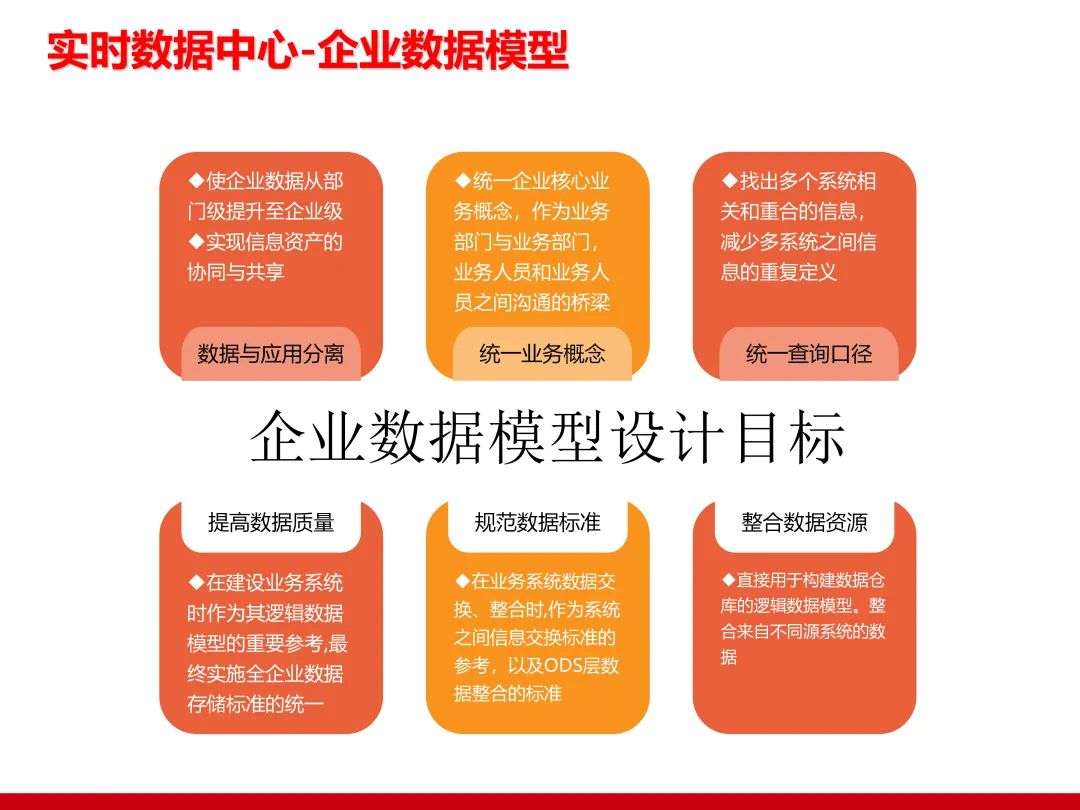 实时数据中心-企业数据模型

◆使企业数据从部门级提升至企业级
◆实现信息资产的协同与共享

数据与应用分离

◆统一企业核心业务概念，作为业务部门与业务部门，业务人员和业务人员之间沟通的桥梁

统一业务概念

◆找出多个系统相关和重合的信息，减少多系统之间信息的重复定义

统一查询口径

企业数据模型设计目标

提高数据质量

◆在建设业务系统时作为其逻辑数据模型的重要参考,最终实施全企业数据存储标准的统一

规范数据标准

◆在业务系统数据交换、整合时,作为系统之间信息交换标准的参考，以及ODS层数据整合的标准

整合数据资源

◆直接用于构建数据仓库的逻辑数据模型。整合来自不同源系统的数据